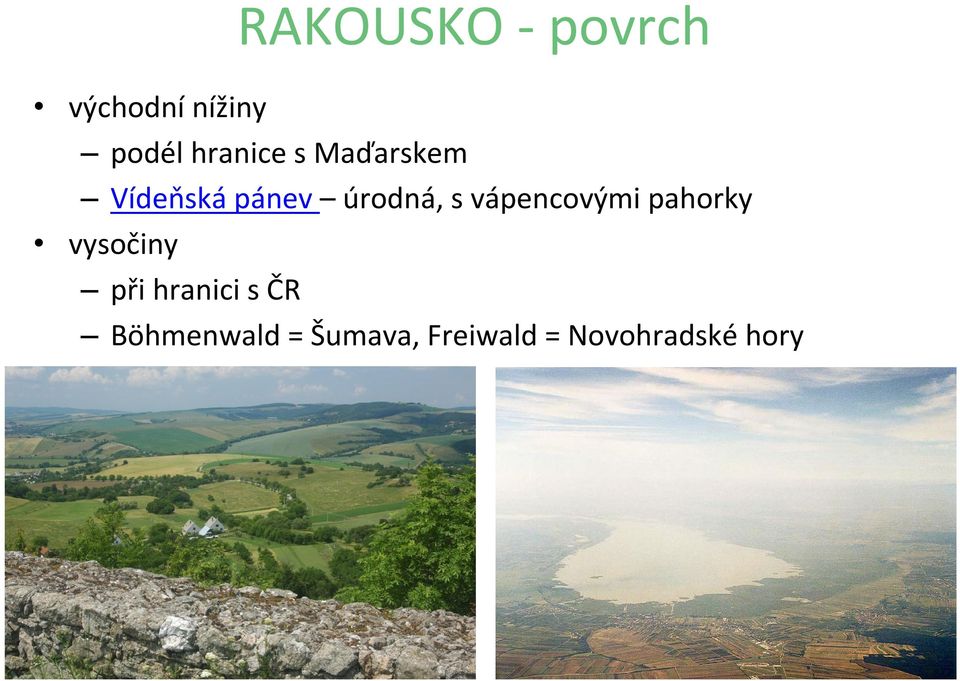 RAKOUSKO - povrch

• východní nížiny
  – podél hranice s Maďarskem
  – Vídeňská pánev – úrodná, s vápencovými pahorky
• vysočiny
  – při hranici s ČR
  – Böhmenwald = Šumava, Freiwald = Novohradské hory